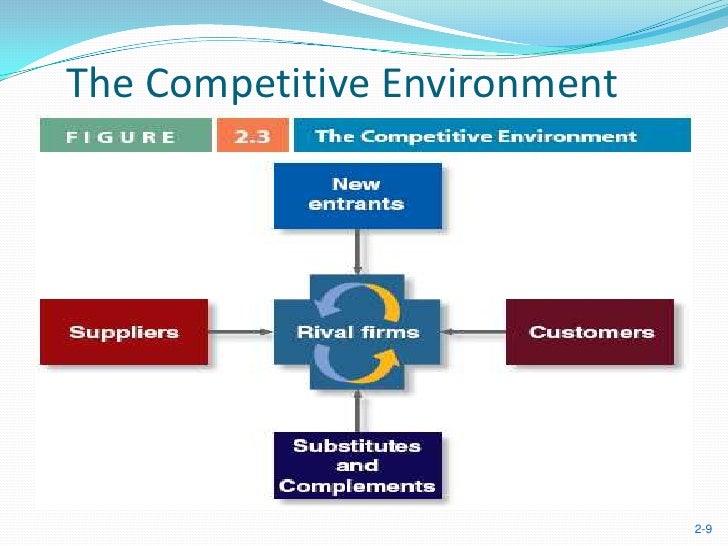 The Competitive Environment

FIGURE 2.3 The Competitive Environment

New entrants

Suppliers

Rival firms

Customers

Substitutes and Complements

2-9